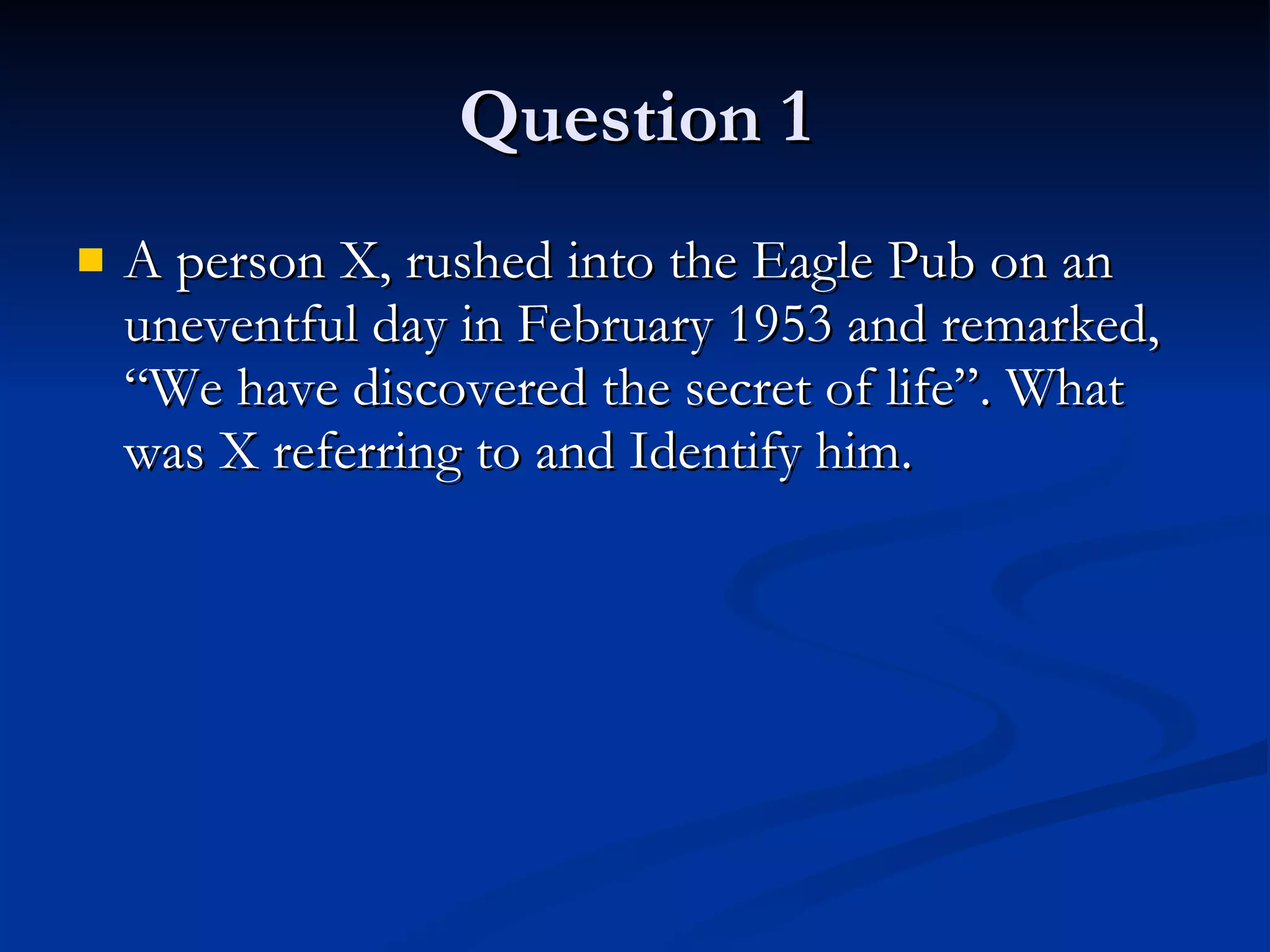 Question 1

A person X, rushed into the Eagle Pub on an uneventful day in February 1953 and remarked, “We have discovered the secret of life”. What was X referring to and Identify him.